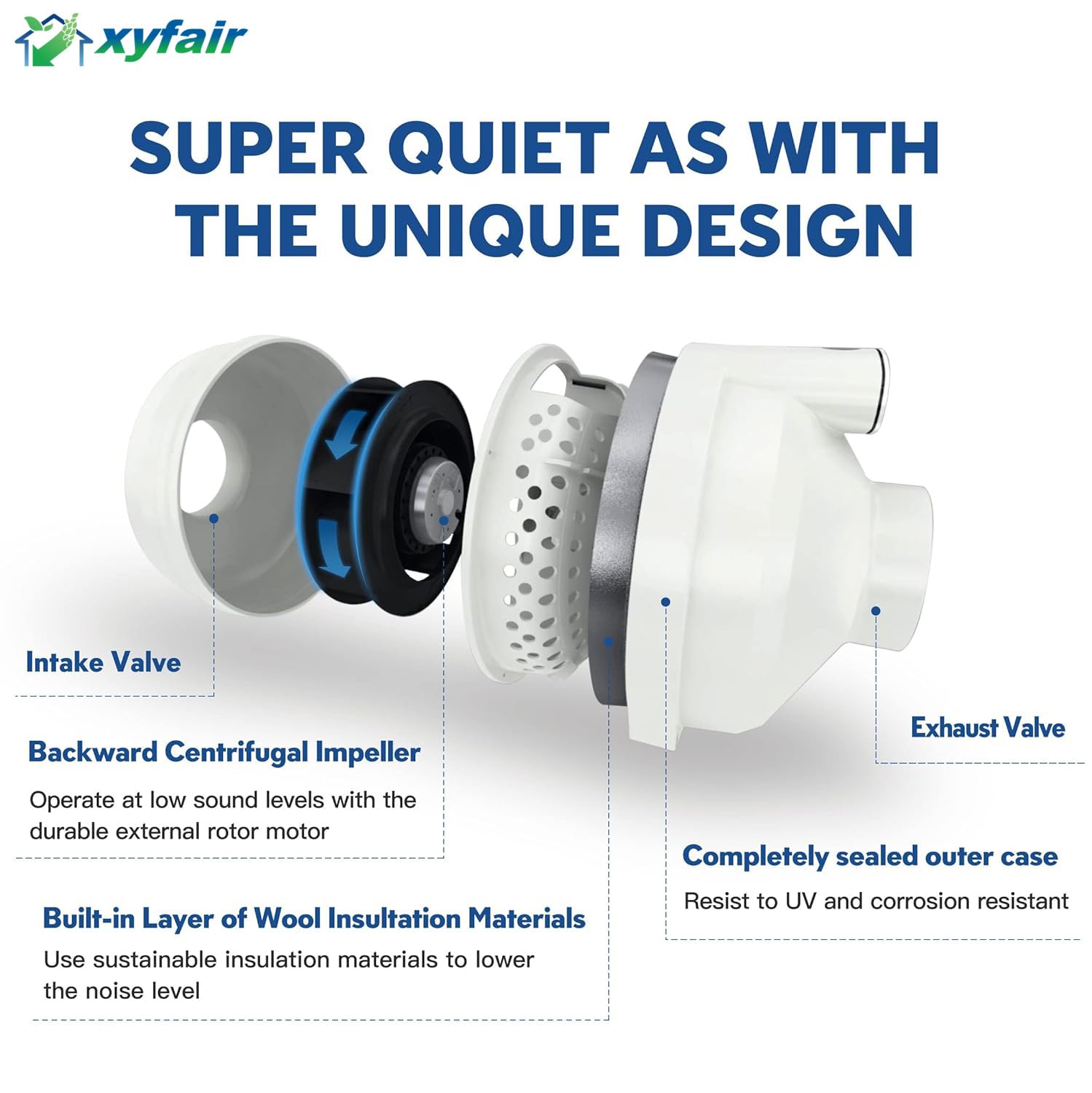 xyfair

SUPER QUIET AS WITH THE UNIQUE DESIGN

Intake Valve

Backward Centrifugal Impeller
Operate at low sound levels with the durable external rotor motor

Built-in Layer of Wool Insultation Materials
Use sustainable insulation materials to lower the noise level

Exhaust Valve

Completely sealed outer case
Resist to UV and corrosion resistant